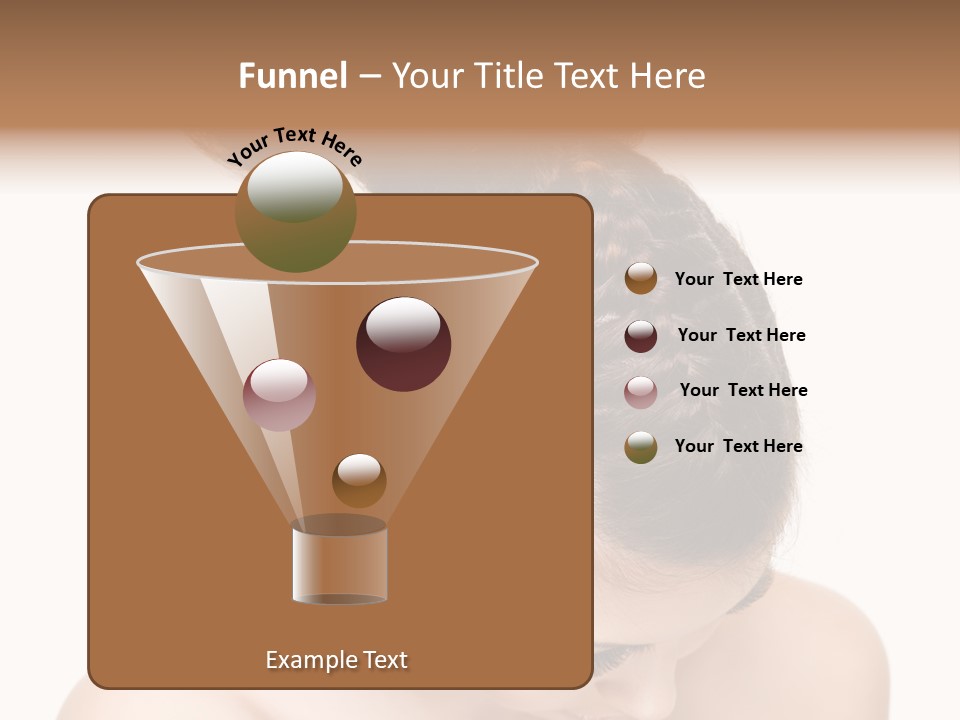 Funnel – Your Title Text Here

Your Text Here

Your Text Here

Your Text Here

Your Text Here

Your Text Here

Example Text